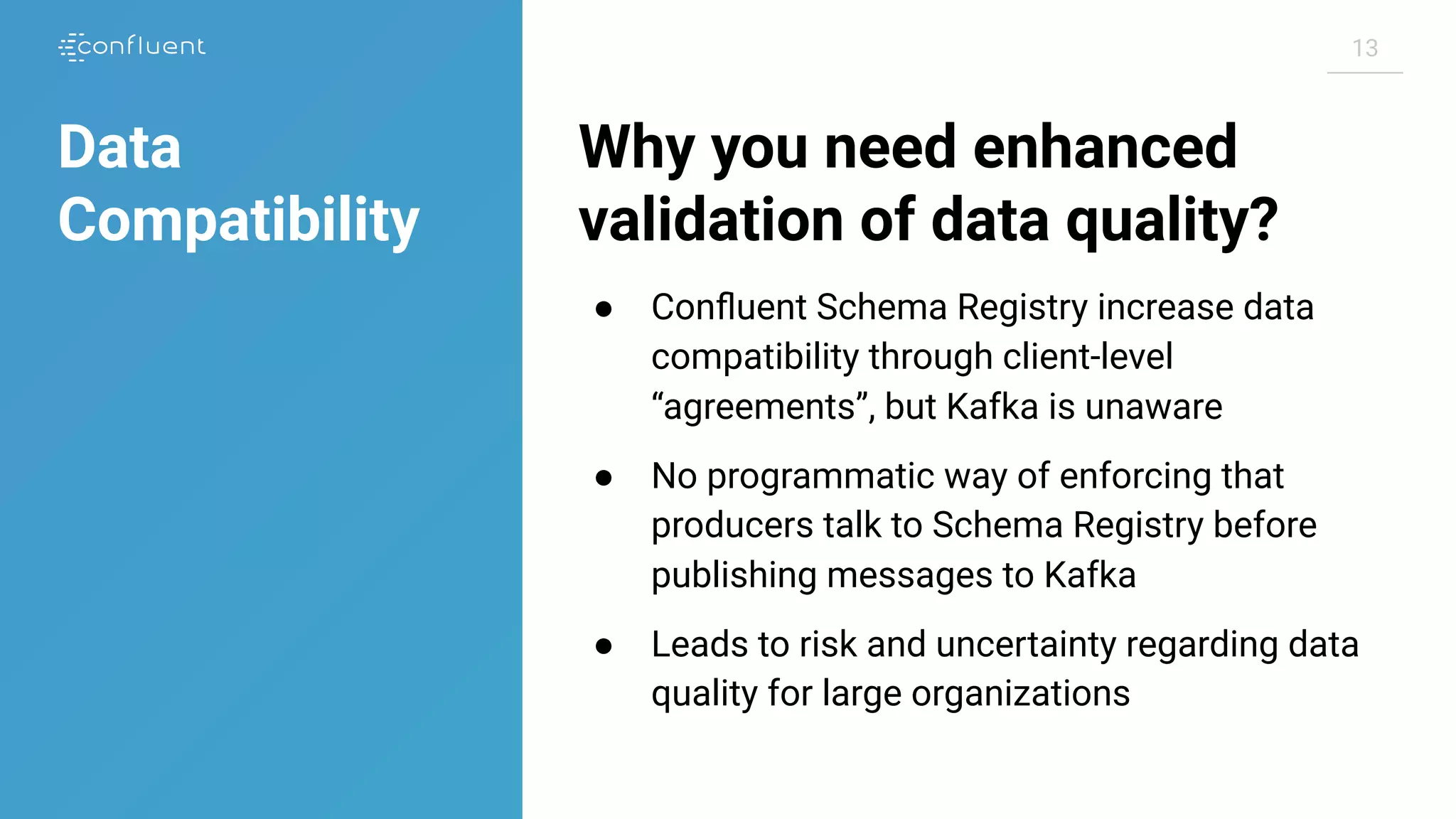 confluent

Data Compatibility

13

Why you need enhanced validation of data quality?

● Confluent Schema Registry increase data compatibility through client-level “agreements”, but Kafka is unaware

● No programmatic way of enforcing that producers talk to Schema Registry before publishing messages to Kafka

● Leads to risk and uncertainty regarding data quality for large organizations